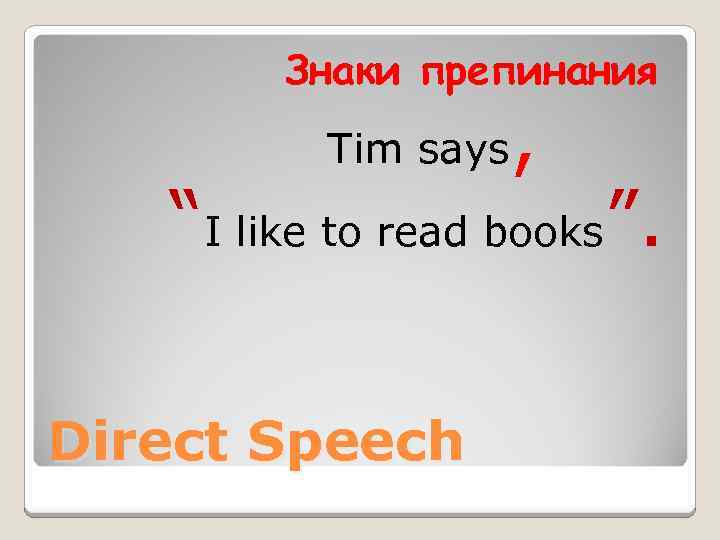 Знаки препинания

Tim says,
"I like to read books".

Direct Speech